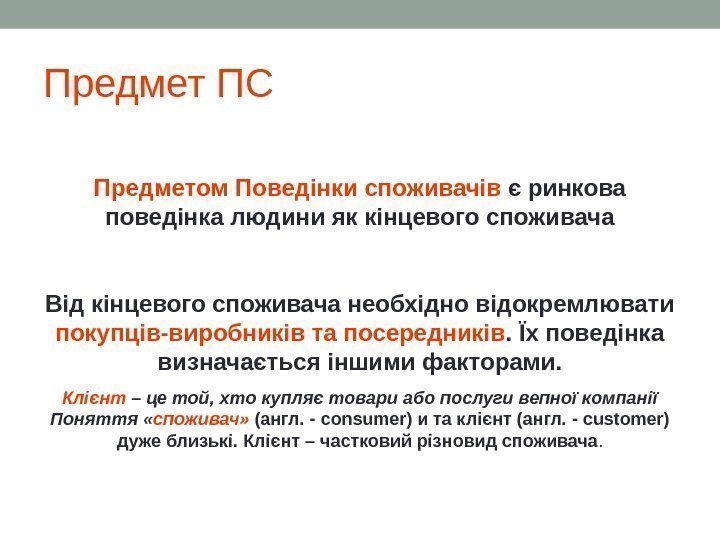 Предмет ПС

Предметом Поведінки споживачів є ринкова поведінка людини як кінцевого споживача

Від кінцевого споживача необхідно відокремлювати покупців-виробників та посередників. Їх поведінка визначається іншими факторами.

Клієнт – це той, хто купляє товари або послуги вепної компанії Поняття «споживач» (англ. - consumer) и та клієнт (англ. - customer) дуже близькі. Клієнт – частковий різновид споживача.